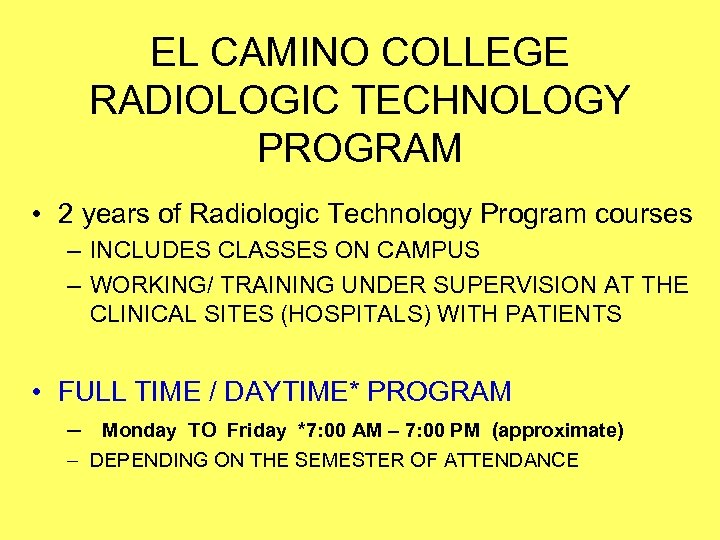 EL CAMINO COLLEGE RADIOLOGIC TECHNOLOGY PROGRAM

• 2 years of Radiologic Technology Program courses
– INCLUDES CLASSES ON CAMPUS
– WORKING/ TRAINING UNDER SUPERVISION AT THE CLINICAL SITES (HOSPITALS) WITH PATIENTS

• FULL TIME / DAYTIME* PROGRAM
– Monday TO Friday *7:00 AM – 7:00 PM (approximate)
– DEPENDING ON THE SEMESTER OF ATTENDANCE